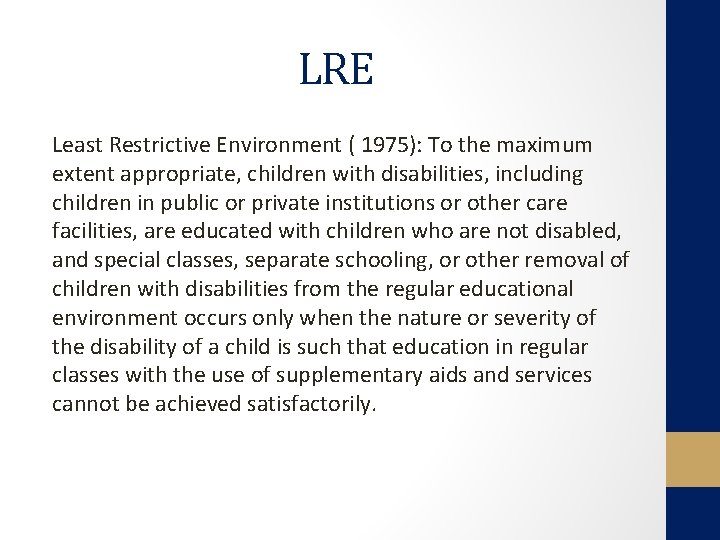 LRE

Least Restrictive Environment ( 1975): To the maximum extent appropriate, children with disabilities, including children in public or private institutions or other care facilities, are educated with children who are not disabled, and special classes, separate schooling, or other removal of children with disabilities from the regular educational environment occurs only when the nature or severity of the disability of a child is such that education in regular classes with the use of supplementary aids and services cannot be achieved satisfactorily.